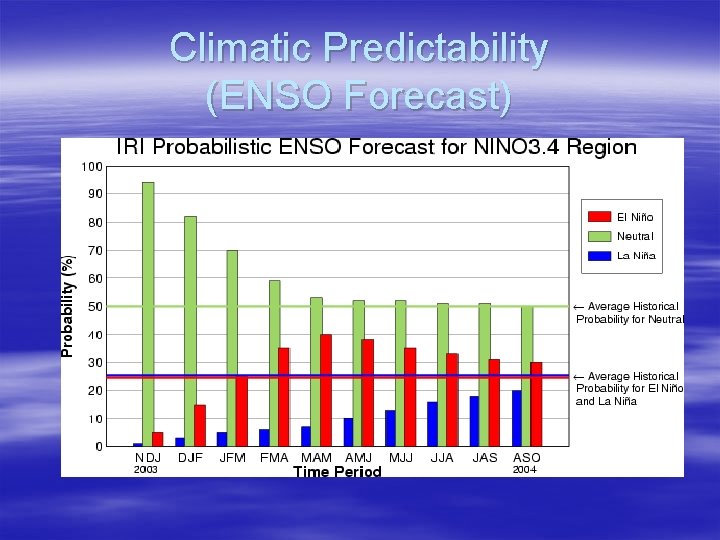 Climatic Predictability (ENSO Forecast)

IRI Probabilistic ENSO Forecast for NINO3.4 Region

Probability (%)

100
90
80
70
60
50
40
30
20
10
0

El Niño
Neutral
La Niña

← Average Historical Probability for Neutral

← Average Historical Probability for El Niño and La Niña

NDJ 2003
DJF
JFM
FMA
MAM
AMJ
MJJ
JJA
JAS
ASO 2004

Time Period